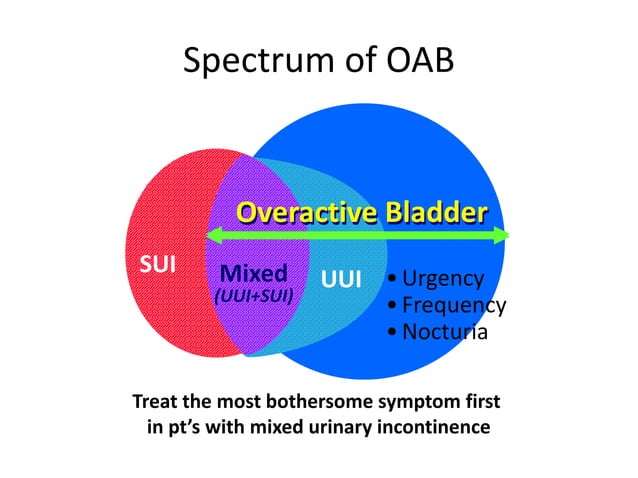 Spectrum of OAB

Overactive Bladder

SUI

Mixed
(UUI+SUI)

UUI

• Urgency
• Frequency
• Nocturia

Treat the most bothersome symptom first in pt's with mixed urinary incontinence